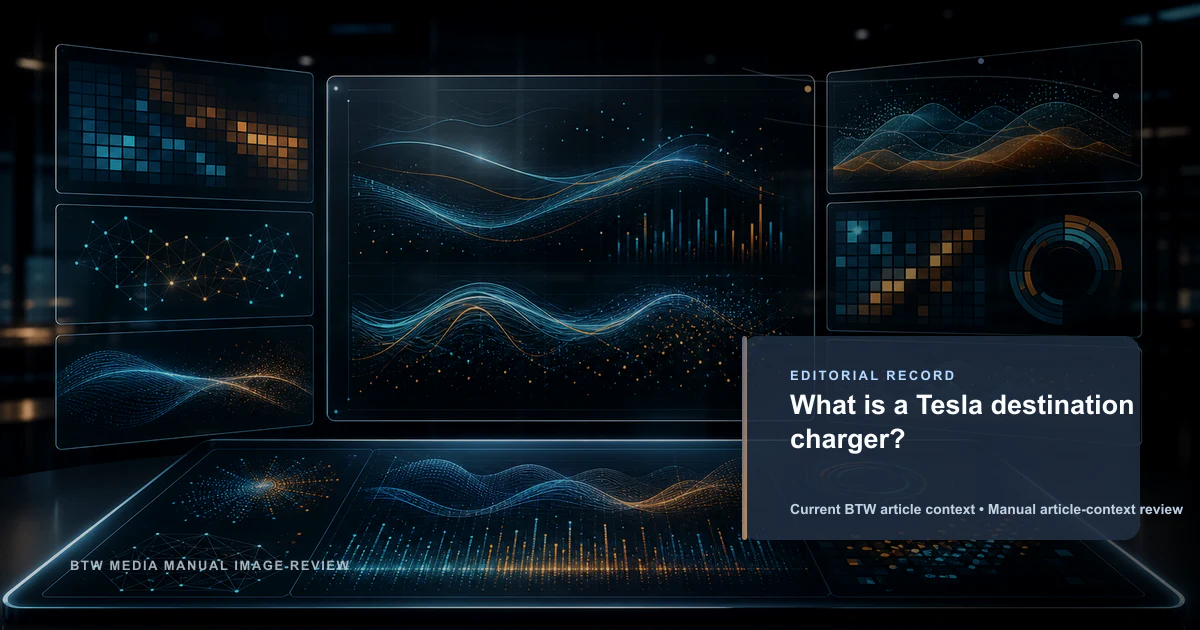 EDITORIAL RECORD
What is a Tesla destination charger?

Current BTW article context • Manual article-context review

BTW MEDIA MANUAL IMAGE-REVIEW